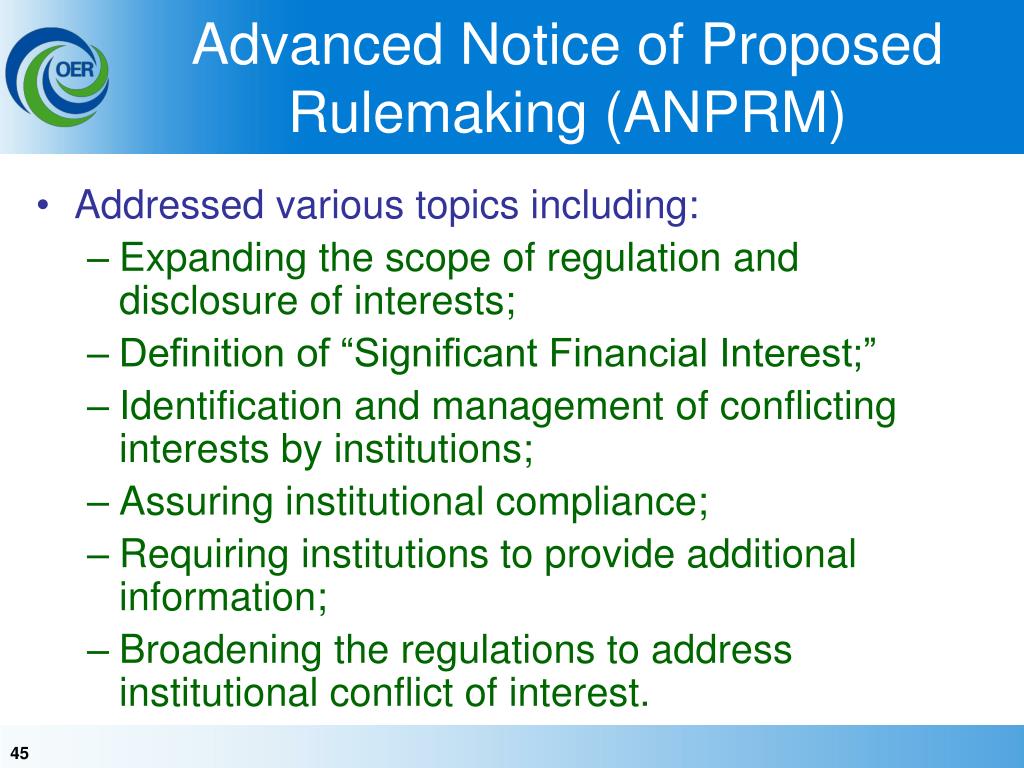 OER

Advanced Notice of Proposed Rulemaking (ANPRM)

• Addressed various topics including:
– Expanding the scope of regulation and disclosure of interests;
– Definition of “Significant Financial Interest;”
– Identification and management of conflicting interests by institutions;
– Assuring institutional compliance;
– Requiring institutions to provide additional information;
– Broadening the regulations to address institutional conflict of interest.

45